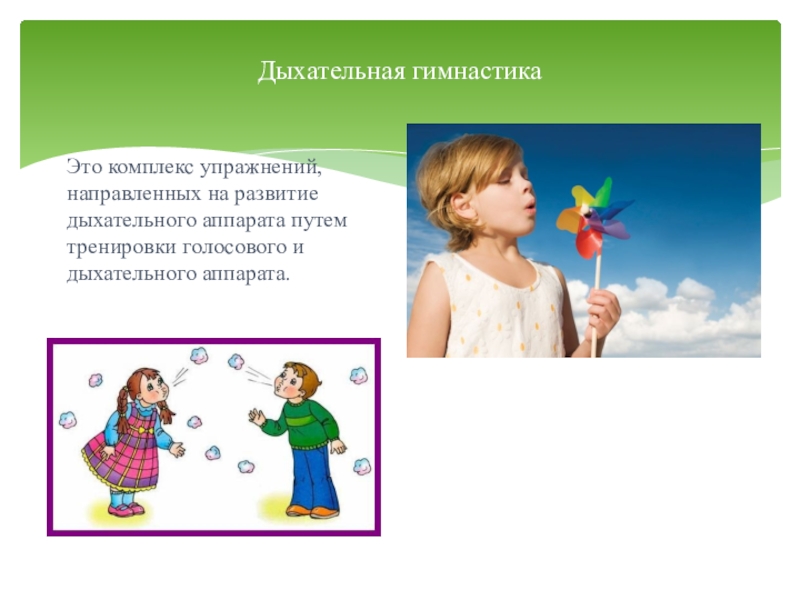 Дыхательная гимнастика

Это комплекс упражнений, направленных на развитие дыхательного аппарата путем тренировки голосового и дыхательного аппарата.